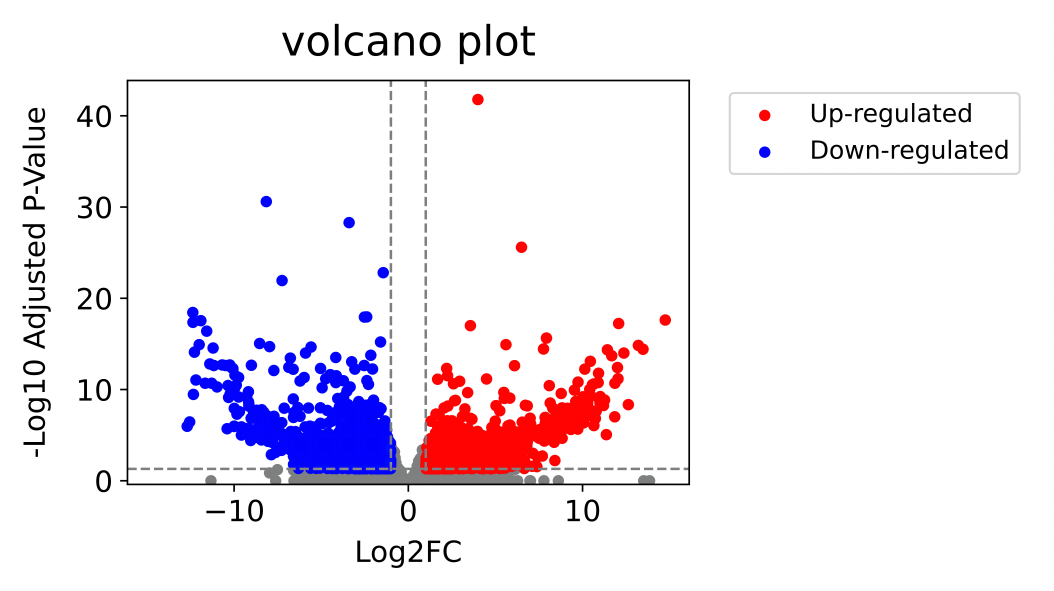 volcano plot

-Log10 Adjusted P-Value

40
30
20
10
0

−10
0
10

Log2FC

Up-regulated
Down-regulated